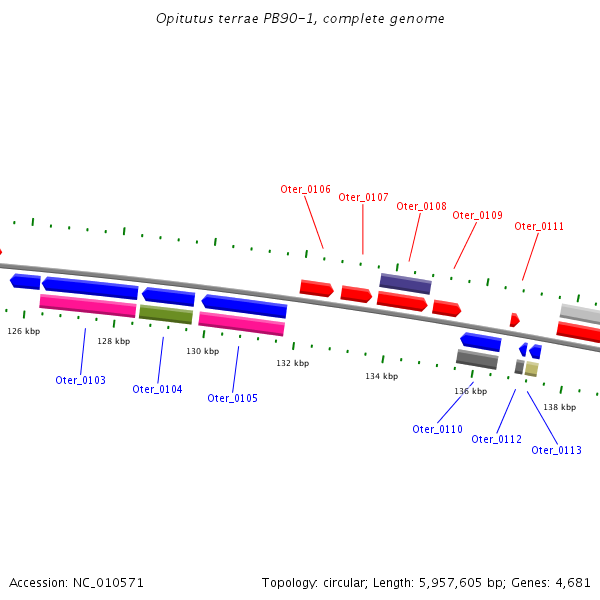 Opitutus terrae PB90-1, complete genome

Oter_0106
Oter_0107
Oter_0108
Oter_0109
Oter_0111

126 kbp
128 kbp
130 kbp
132 kbp
134 kbp
136 kbp
138 kbp

Oter_0103
Oter_0104
Oter_0105
Oter_0110
Oter_0112
Oter_0113

Accession: NC_010571

Topology: circular; Length: 5,957,605 bp; Genes: 4,681